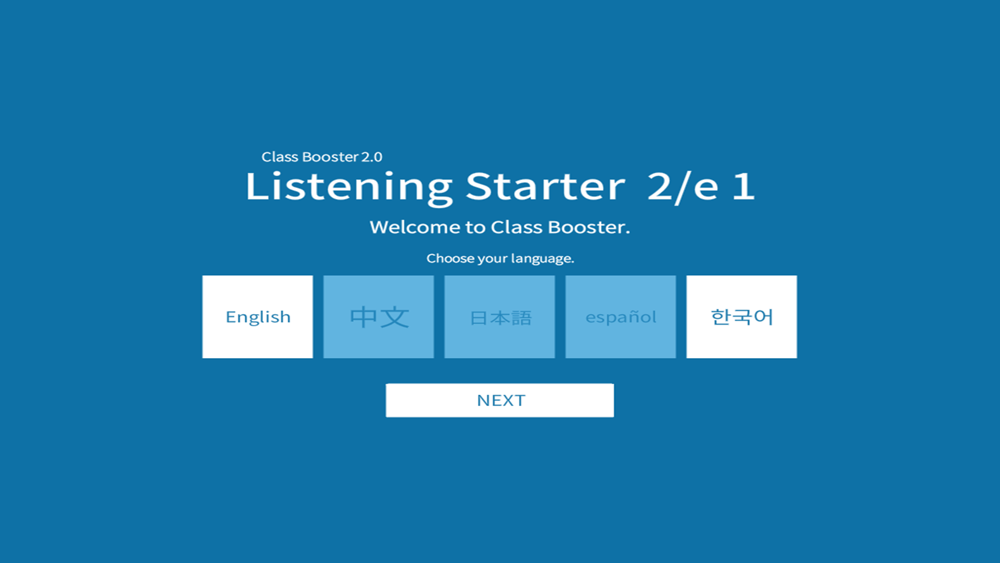 Class Booster 2.0
Listening Starter 2/e 1

Welcome to Class Booster.

Choose your language.

English
中文
日本語
español
한국어

NEXT